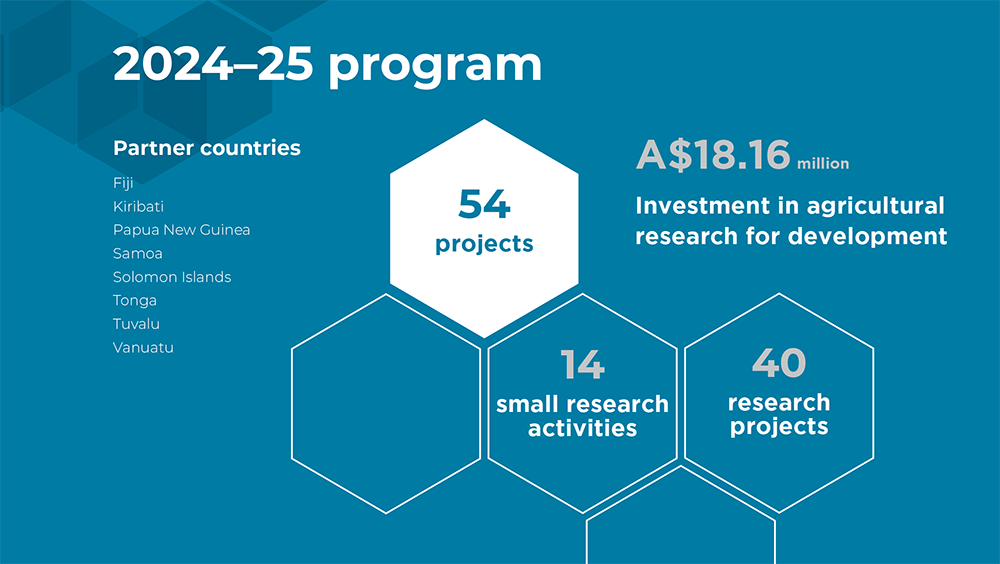 2024–25 program

Partner countries

Fiji
Kiribati
Papua New Guinea
Samoa
Solomon Islands
Tonga
Tuvalu
Vanuatu

54
projects

A$18.16 million

Investment in agricultural research for development

14
small research activities

40
research projects